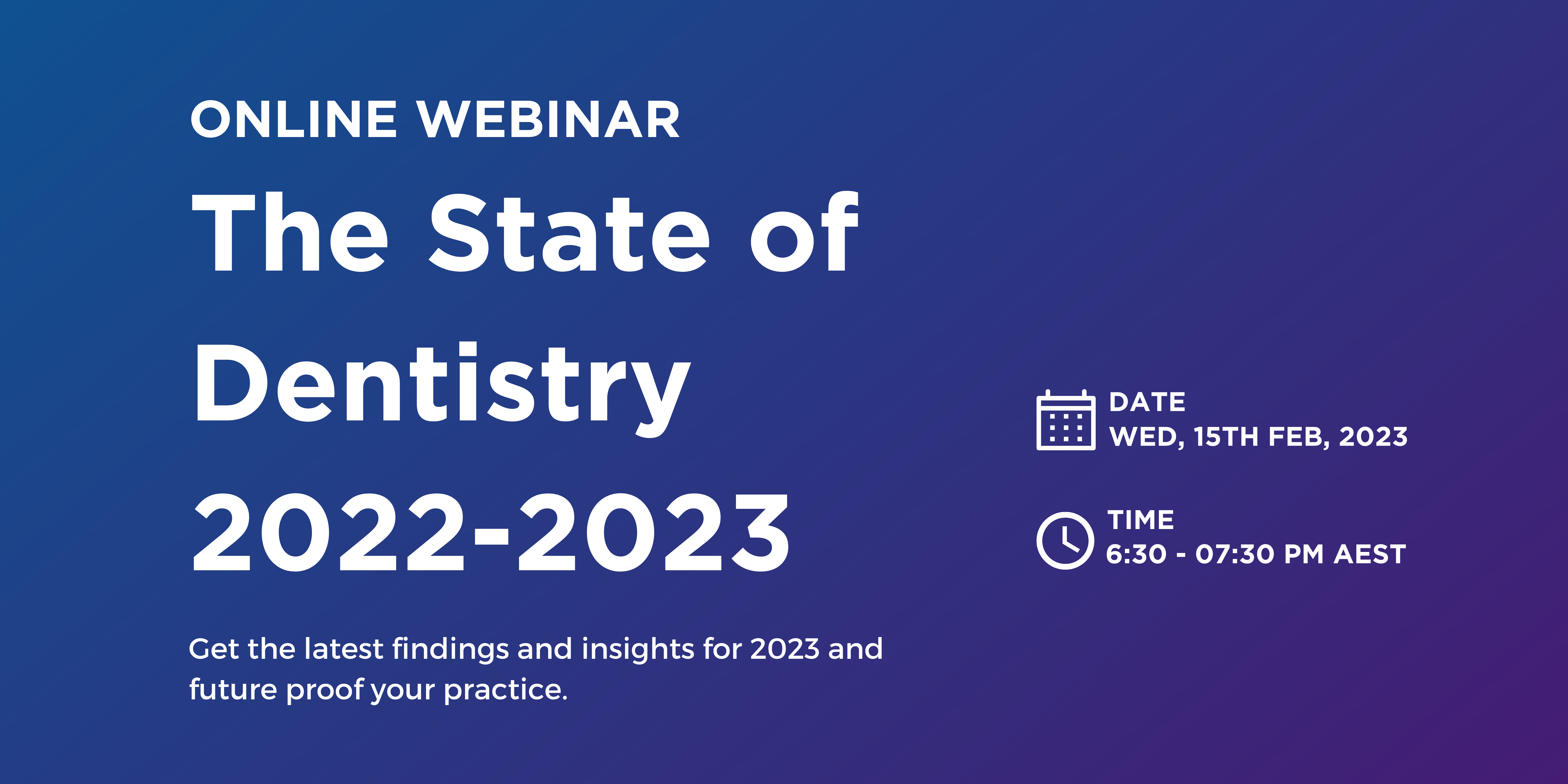 ONLINE WEBINAR

The State of Dentistry 2022-2023

Get the latest findings and insights for 2023 and future proof your practice.

DATE
WED, 15TH FEB, 2023

TIME
6:30 - 07:30 PM AEST